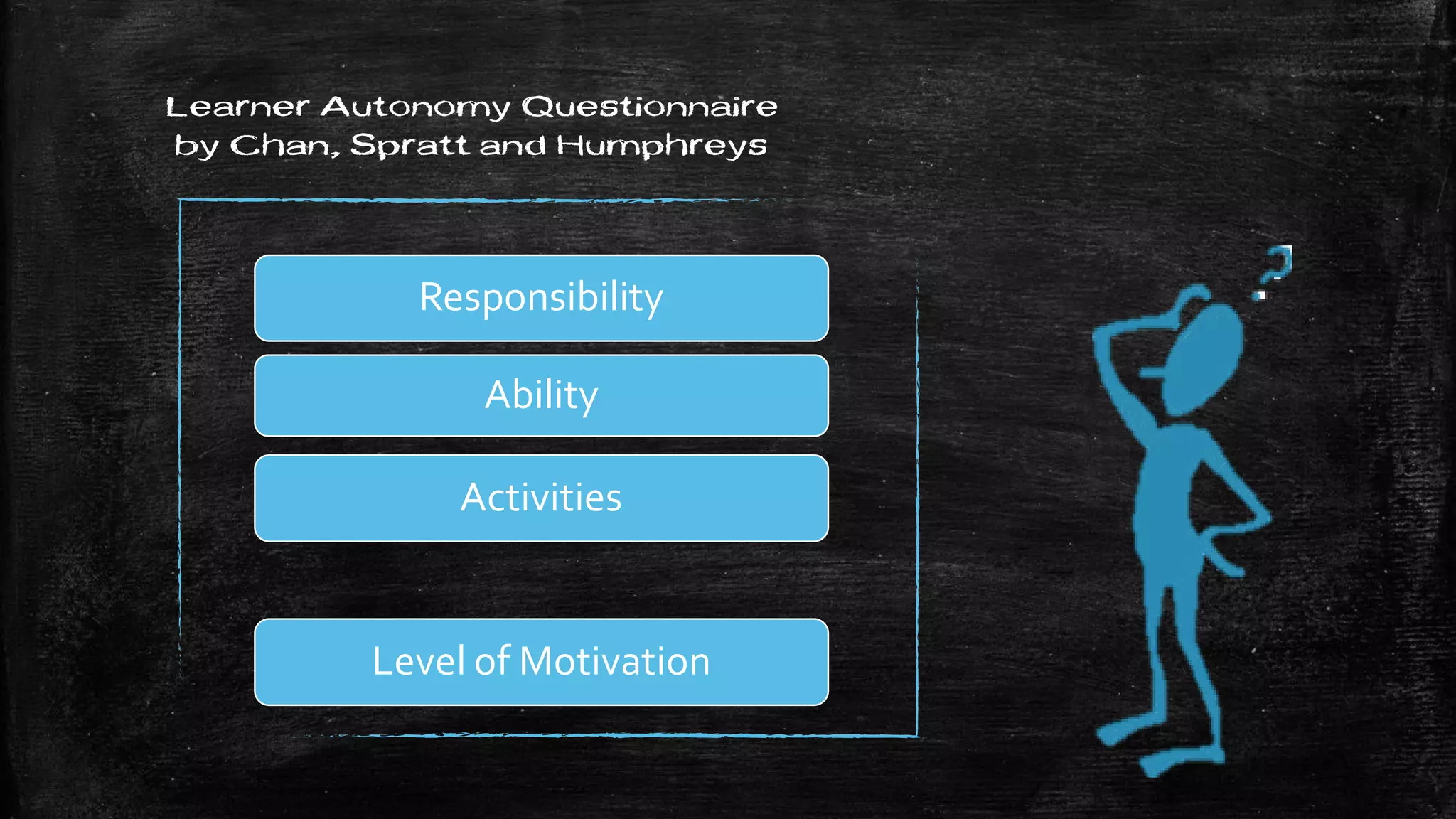 Learner Autonomy Questionnaire by Chan, Spratt and Humphreys

Responsibility

Ability

Activities

Level of Motivation

?